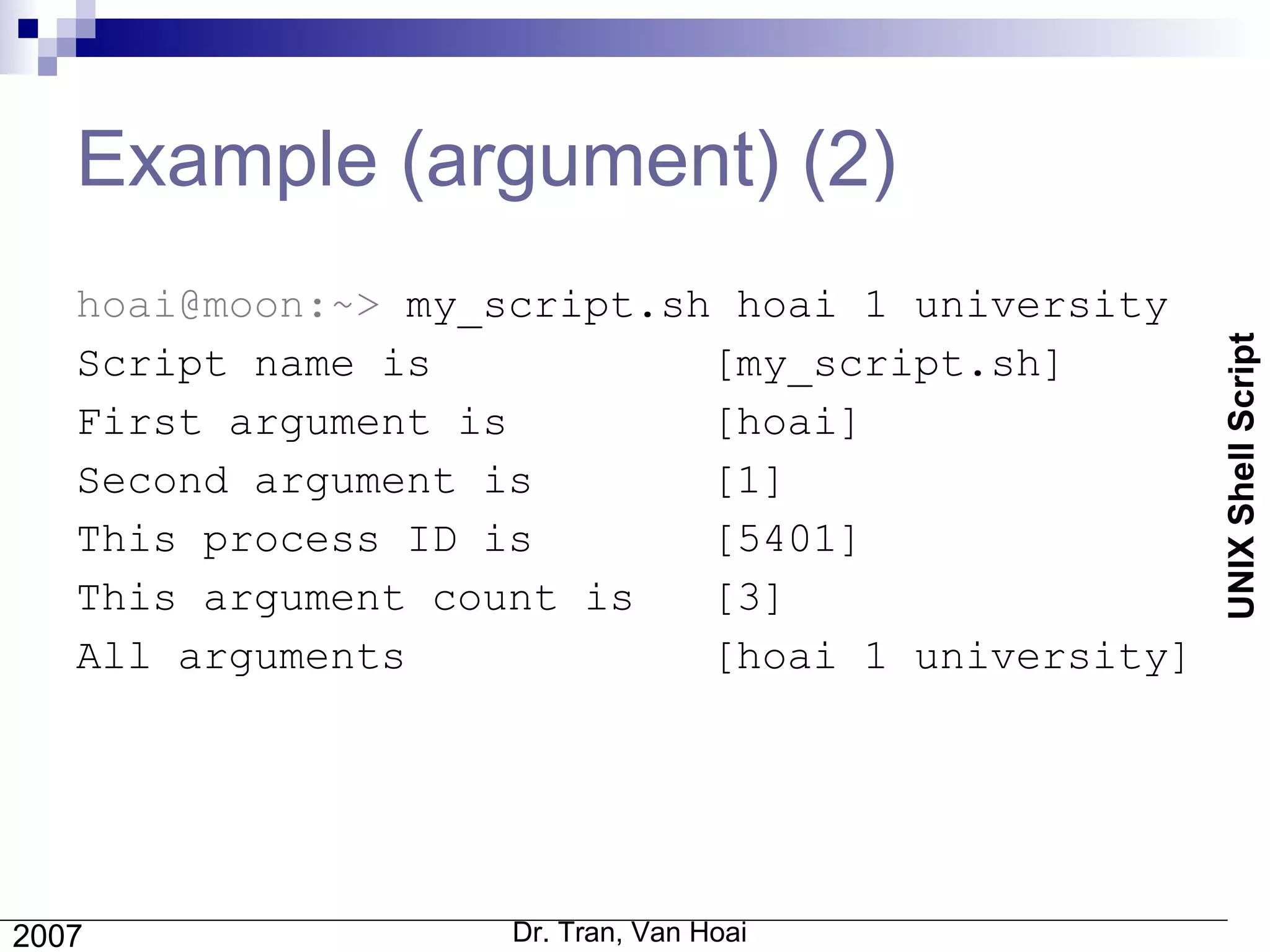 Example (argument) (2)

hoai@moon:~> my_script.sh hoai 1 university
Script name is [my_script.sh]
First argument is [hoai]
Second argument is [1]
This process ID is [5401]
This argument count is [3]
All arguments [hoai 1 university]

UNIX Shell Script

2007

Dr. Tran, Van Hoai